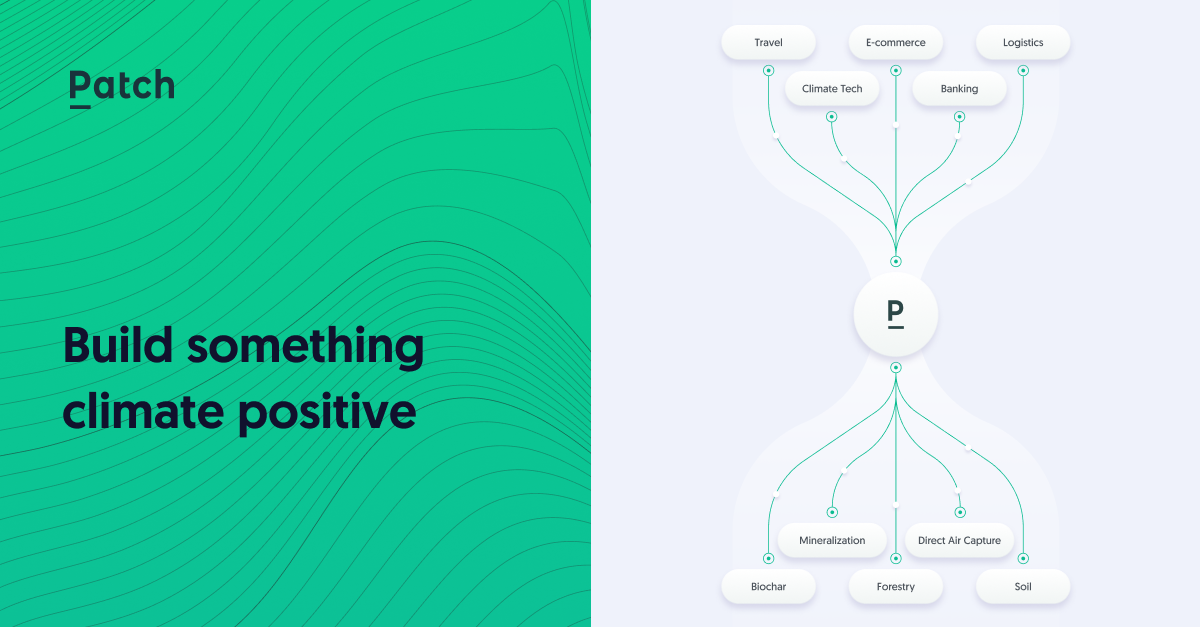 Patch

Build something climate positive

Travel

E-commerce

Logistics

Climate Tech

Banking

P

Mineralization

Direct Air Capture

Biochar

Forestry

Soil